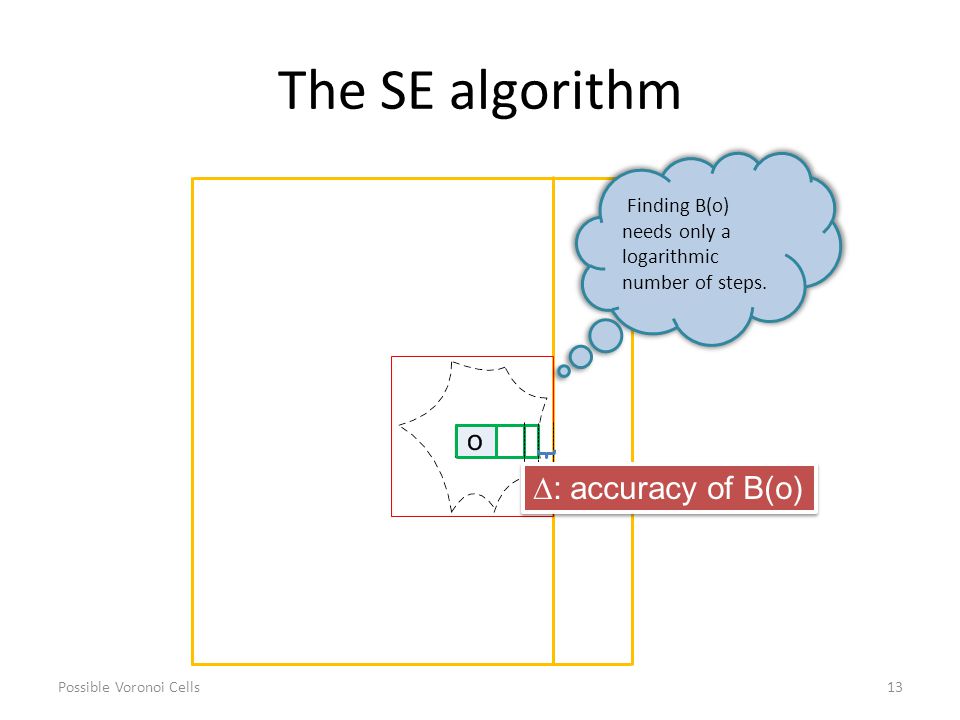 The SE algorithm

Finding B(o) needs only a logarithmic number of steps.

o

$\Delta$: accuracy of B(o)

Possible Voronoi Cells

13